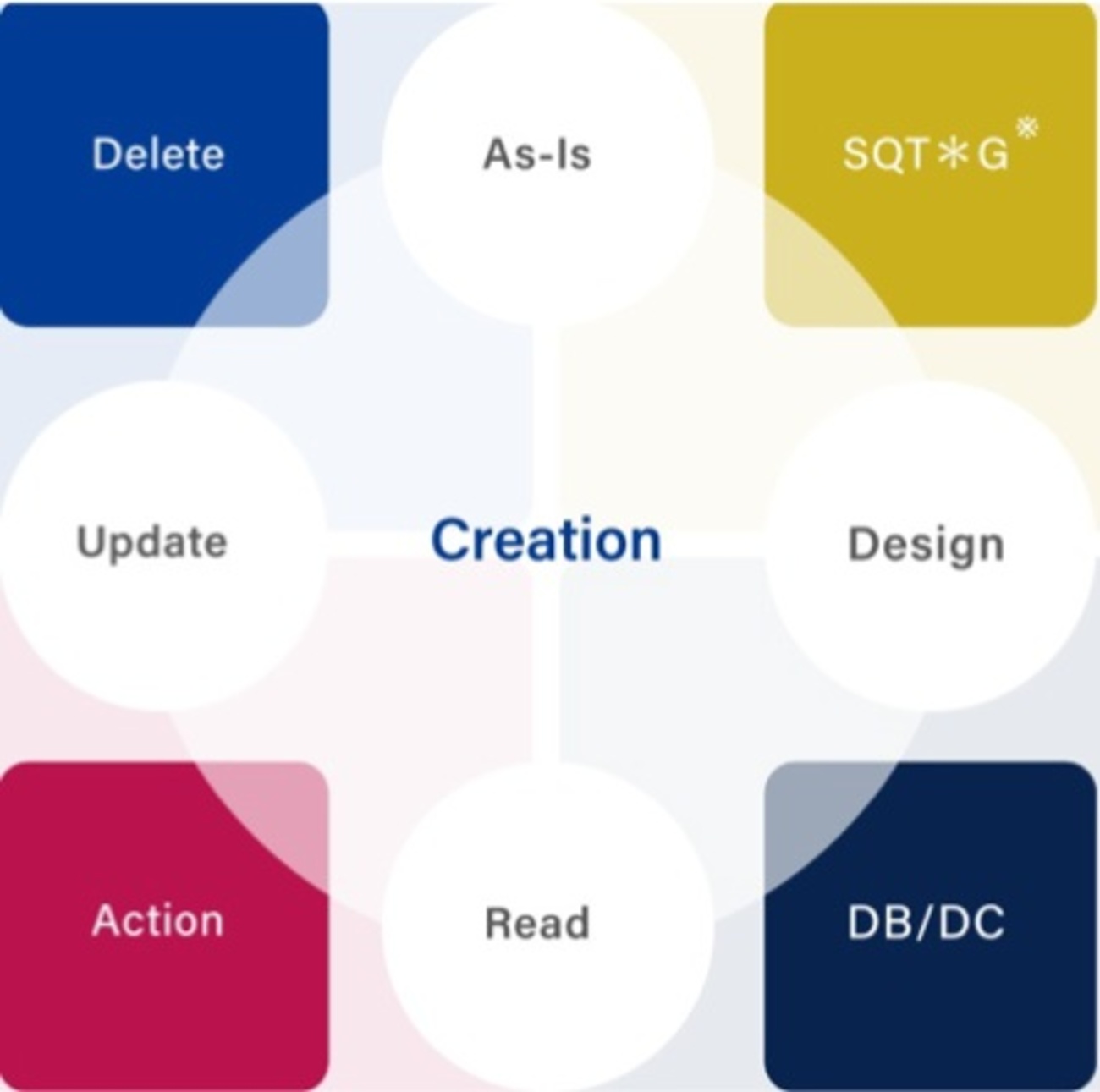 Delete

As-Is

SQT＊G※

Update

Creation

Design

Action

Read

DB/DC